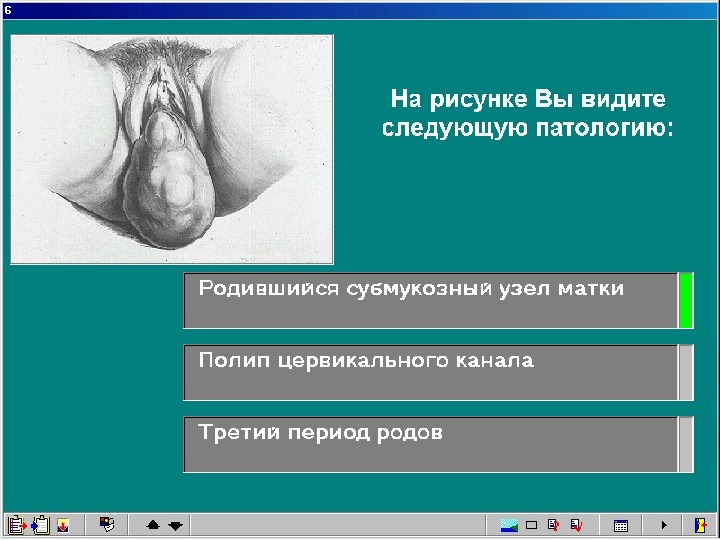 6

На рисунке Вы видите следующую патологию:

Родившийся субмукозный узел матки

Полип цервикального канала

Третий период родов